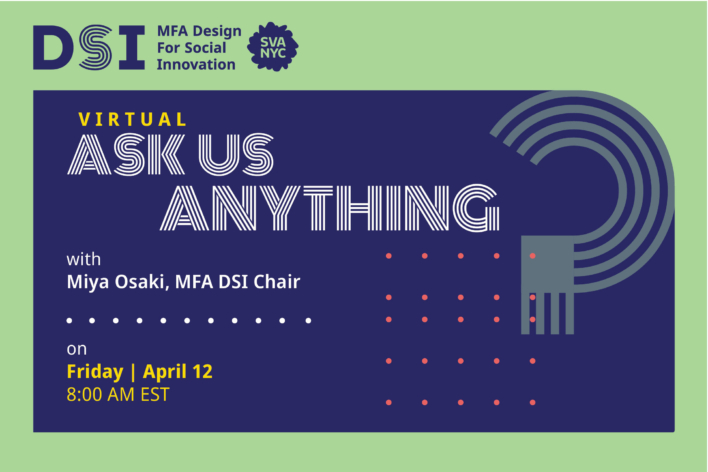 DSI MFA Design For Social Innovation

SVA NYC

VIRTUAL
ASK US ANYTHING

with
Miya Osaki, MFA DSI Chair

on
Friday | April 12
8:00 AM EST